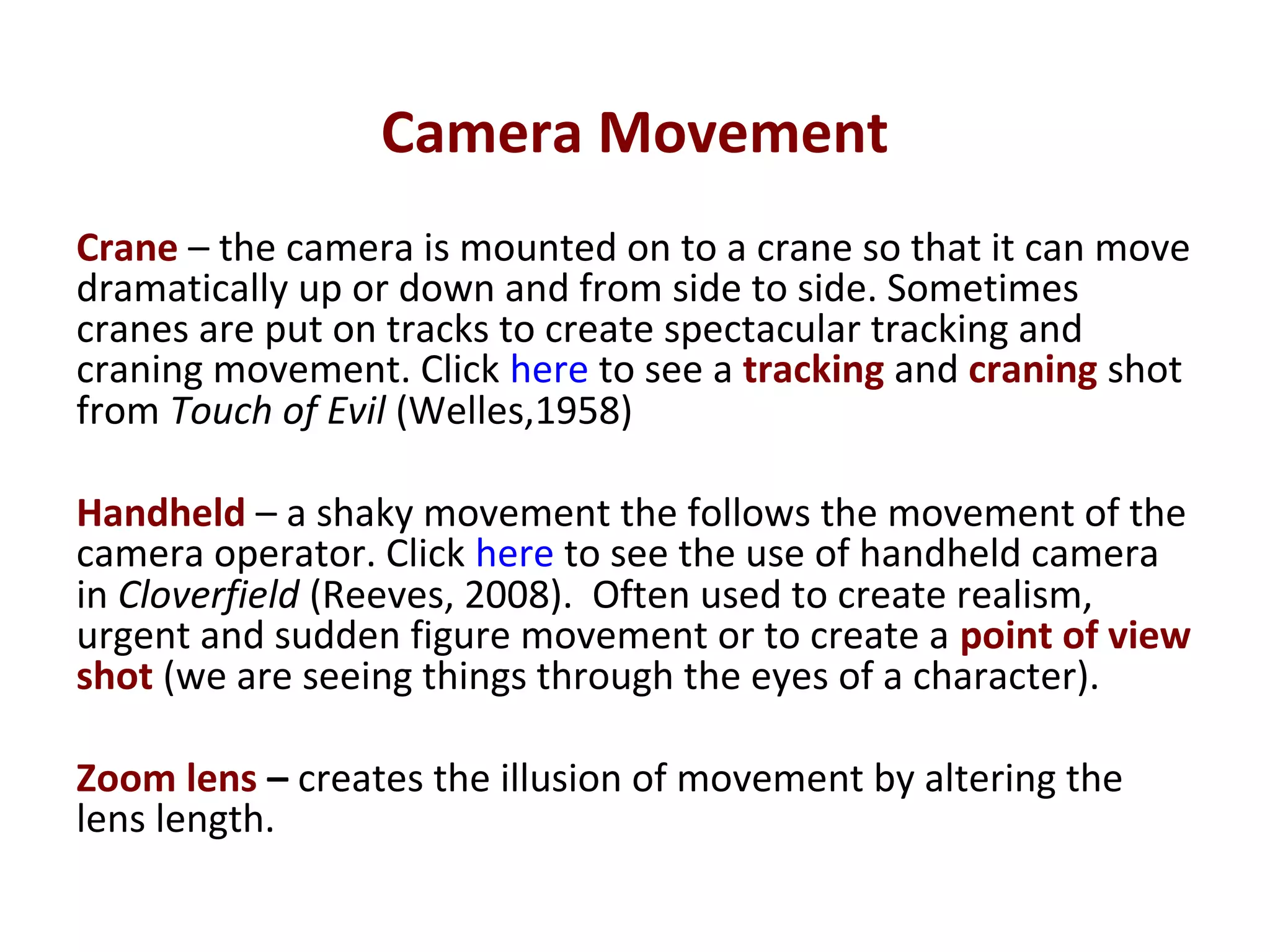 Camera Movement

Crane – the camera is mounted on to a crane so that it can move dramatically up or down and from side to side. Sometimes cranes are put on tracks to create spectacular tracking and craning movement. Click here to see a tracking and craning shot from Touch of Evil (Welles,1958)

Handheld – a shaky movement the follows the movement of the camera operator. Click here to see the use of handheld camera in Cloverfield (Reeves, 2008). Often used to create realism, urgent and sudden figure movement or to create a point of view shot (we are seeing things through the eyes of a character).

Zoom lens – creates the illusion of movement by altering the lens length.